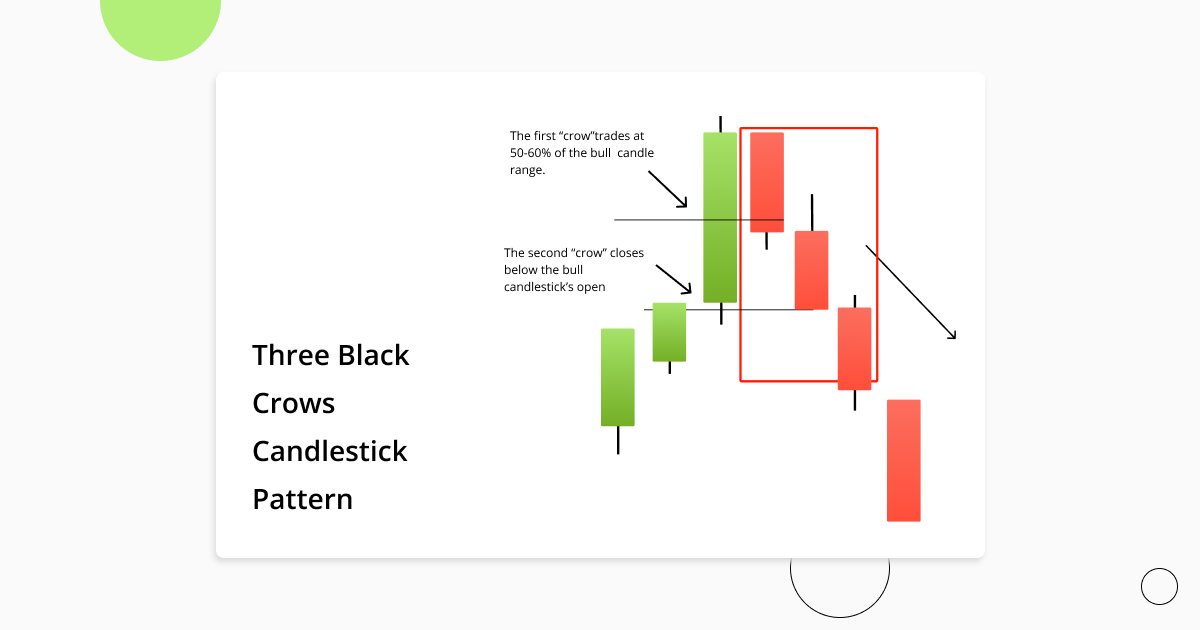 The first "crow"trades at 50-60% of the bull candle range.

The second "crow" closes below the bull candlestick's open

Three Black Crows Candlestick Pattern